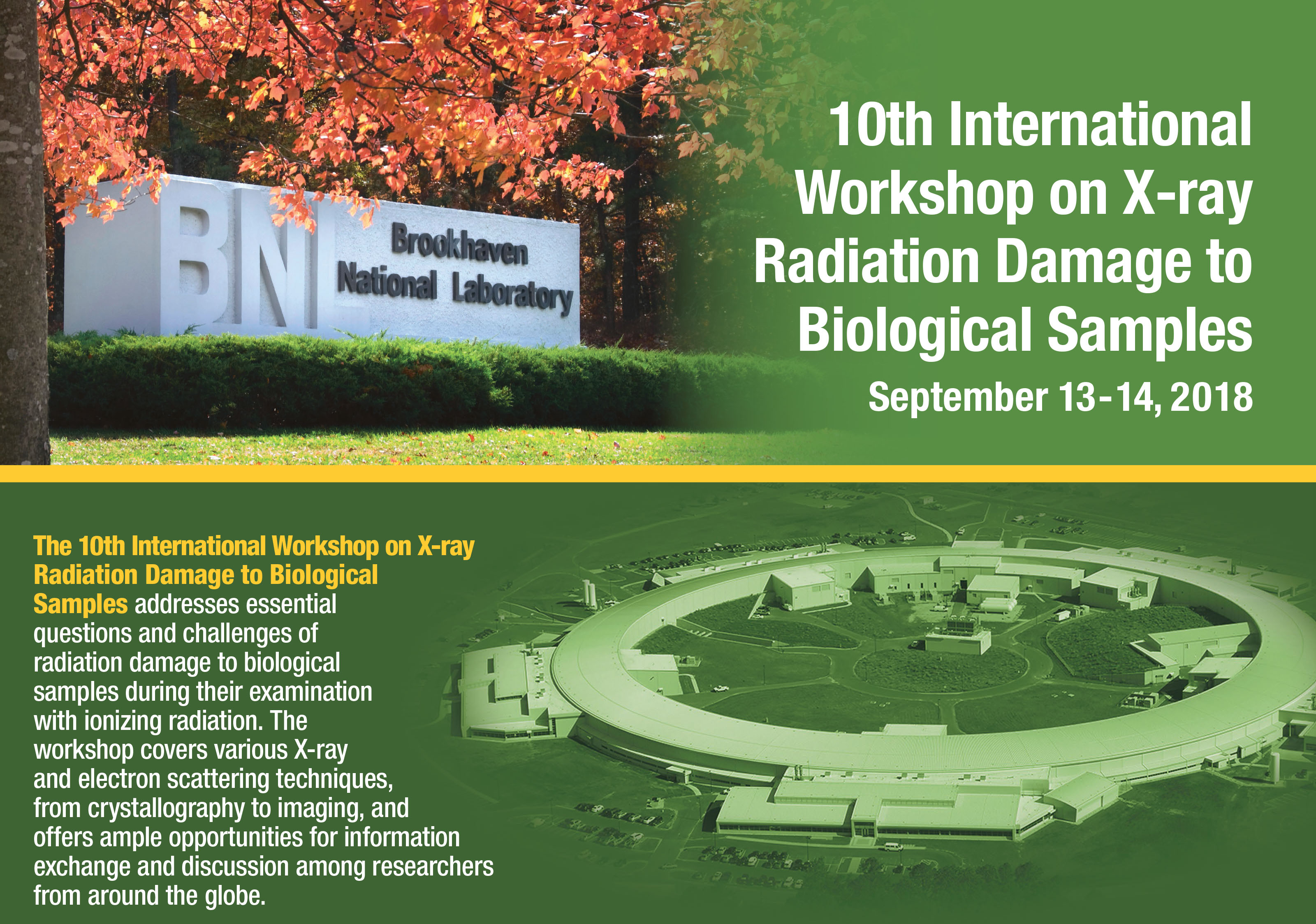 BNL Brookhaven National Laboratory

10th International Workshop on X-ray Radiation Damage to Biological Samples

September 13-14, 2018

The 10th International Workshop on X-ray Radiation Damage to Biological Samples addresses essential questions and challenges of radiation damage to biological samples during their examination with ionizing radiation. The workshop covers various X-ray and electron scattering techniques, from crystallography to imaging, and offers ample opportunities for information exchange and discussion among researchers from around the globe.